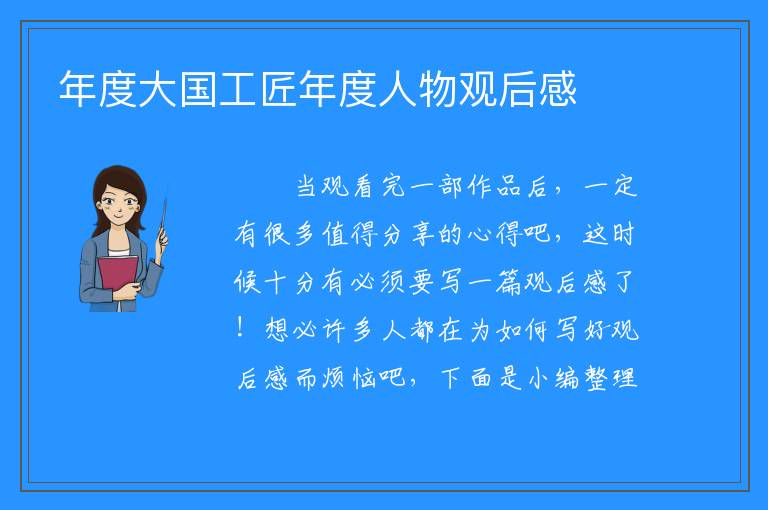 年度大国工匠年度人物观后感

当观看完一部作品后，一定有很多值得分享的心得吧，这时候十分有必须要写一篇观后感了！想必许多人都在为如何写好观后感而烦恼吧，下面是小编整理